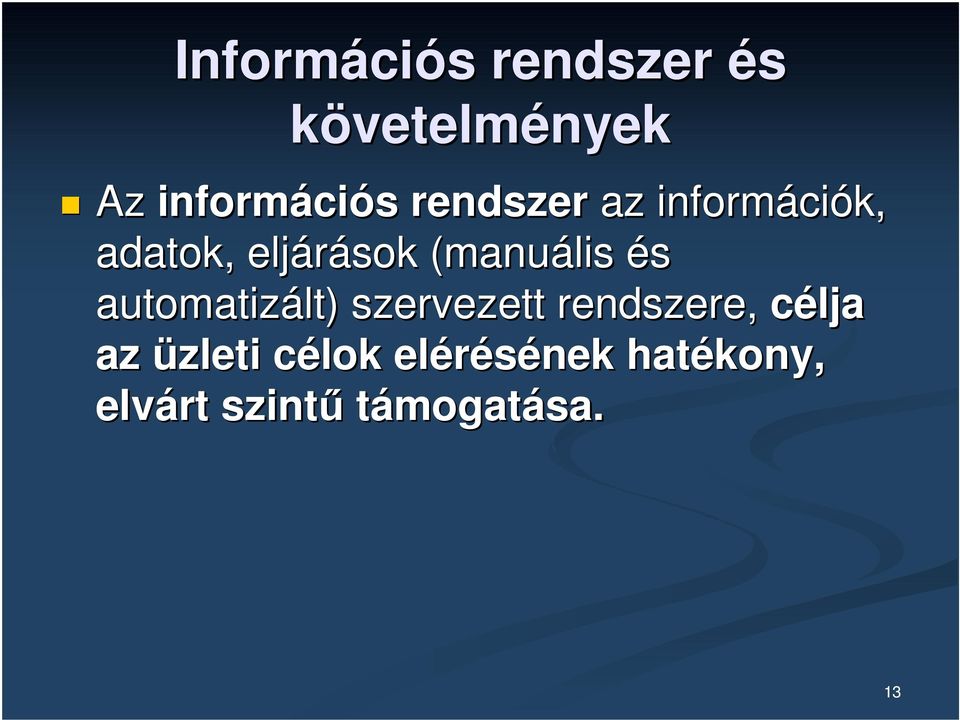 Információs rendszer és követelmények

Az információs rendszer az információk, adatok, eljárások (manuális és automatizált) szervezett rendszere, célja az üzleti célok elérésének hatékony, elvárt szintű támogatása.

13